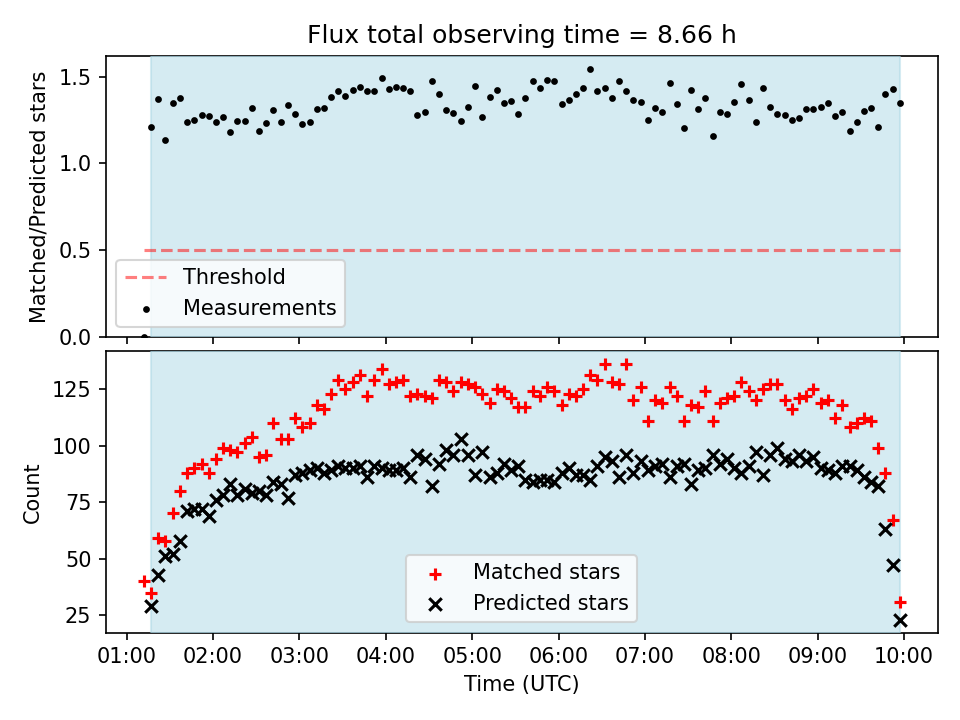 Flux total observing time = 8.66 h

Matched/Predicted stars

1.5
1.0
0.5
0.0

Threshold
Measurements

Count

125
100
75
50
25

Matched stars
Predicted stars

01:00 02:00 03:00 04:00 05:00 06:00 07:00 08:00 09:00 10:00

Time (UTC)